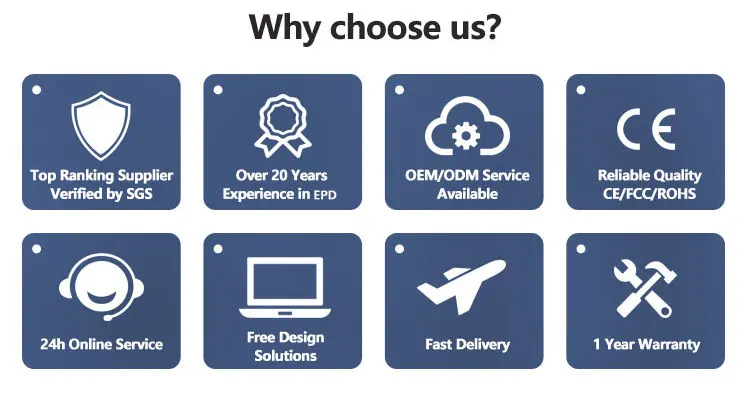 Why choose us?

Top Ranking Supplier Verified by SGS

Over 20 Years Experience in EPD

OEM/ODM Service Available

CE

Reliable Quality CE/FCC/ROHS

24h Online Service

Free Design Solutions

Fast Delivery

1 Year Warranty